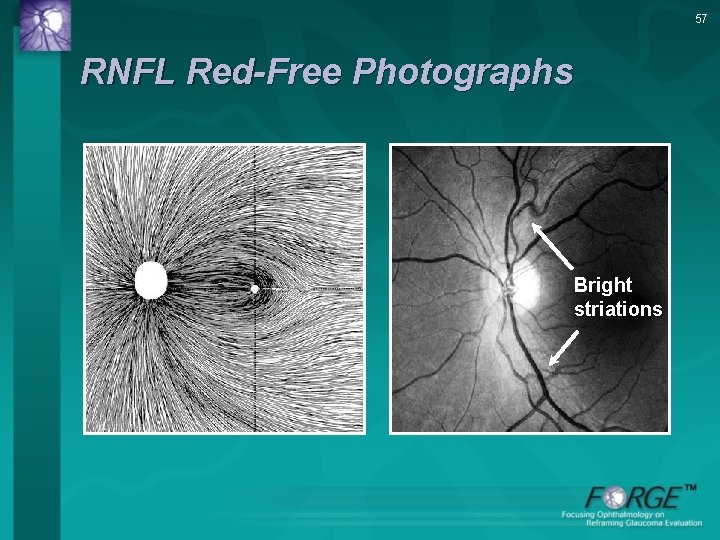 57

RNFL Red-Free Photographs

Bright striations

FORGE™
Focusing Ophthalmology on
Reframing Glaucoma Evaluation